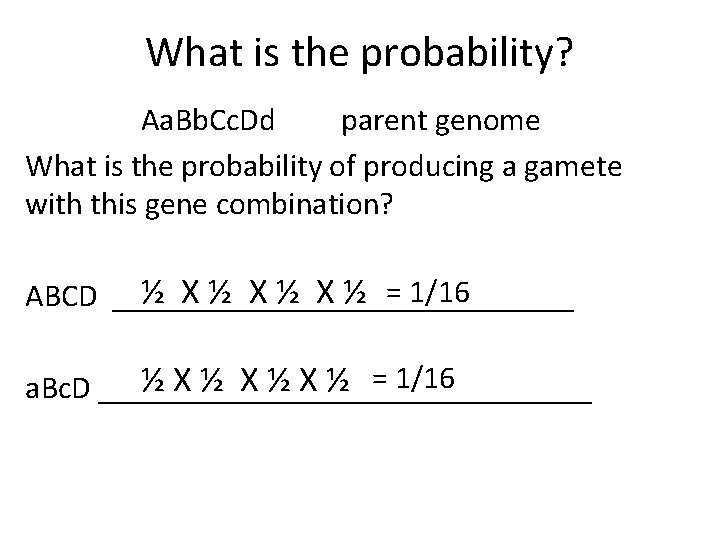 What is the probability?

AaBbCcDd parent genome

What is the probability of producing a gamete with this gene combination?

ABCD ½ X ½ X ½ X ½ = 1/16

aBcD ½ X ½ X ½ X ½ = 1/16